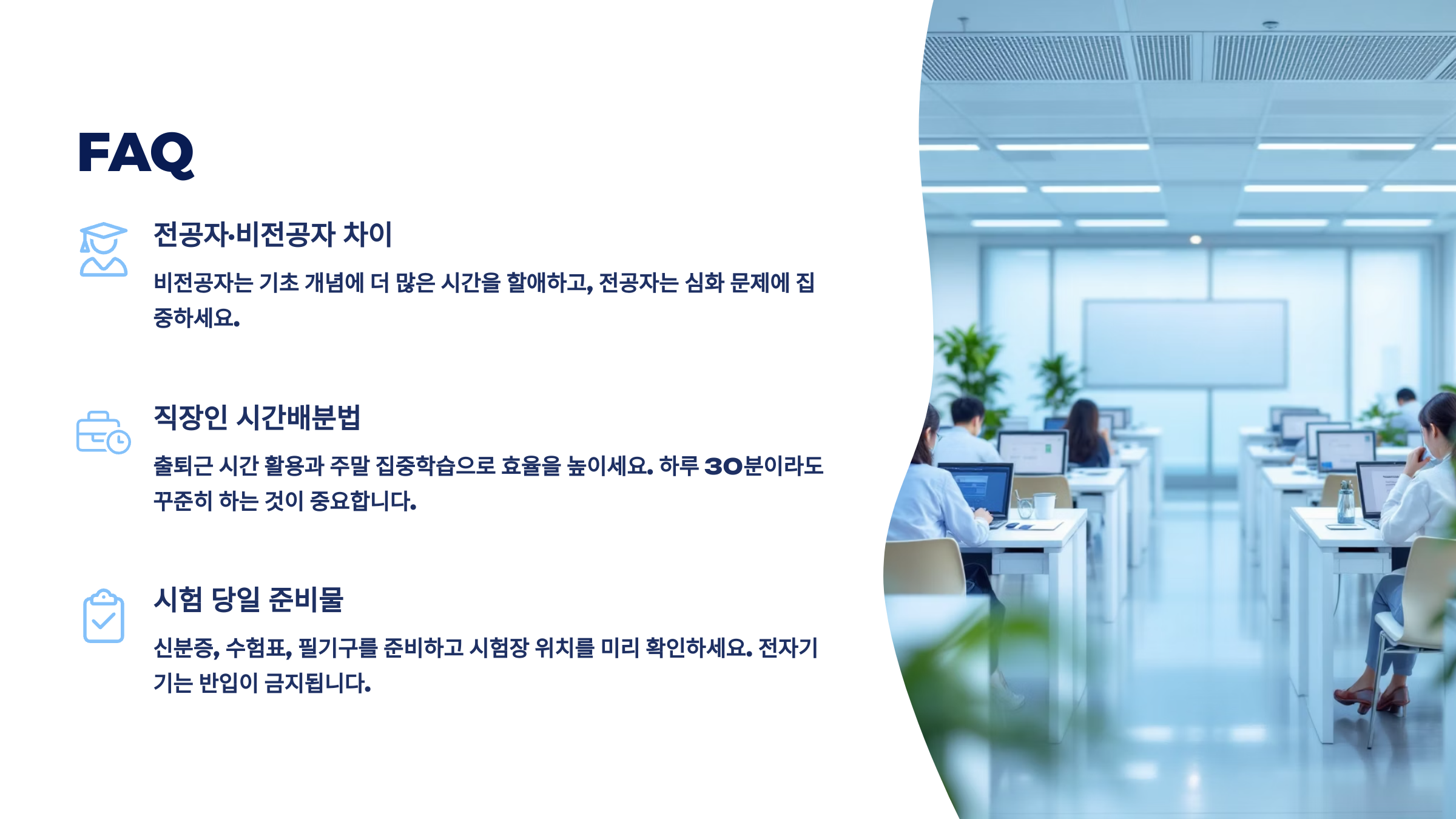 FAQ

전공자·비전공자 차이

비전공자는 기초 개념에 더 많은 시간을 할애하고, 전공자는 심화 문제에 집중하세요.

직장인 시간배분법

출퇴근 시간 활용과 주말 집중학습으로 효율을 높이세요. 하루 30분이라도 꾸준히 하는 것이 중요합니다.

시험 당일 준비물

신분증, 수험표, 필기구를 준비하고 시험장 위치를 미리 확인하세요. 전자기기는 반입이 금지됩니다.